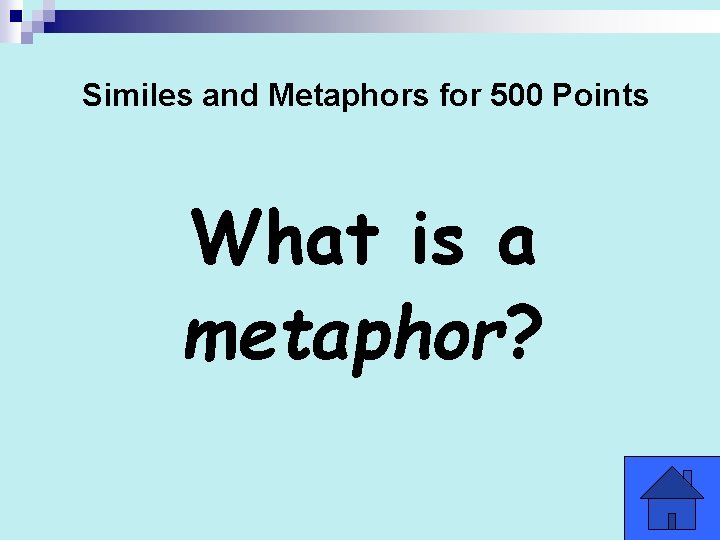 Similes and Metaphors for 500 Points

What is a metaphor?